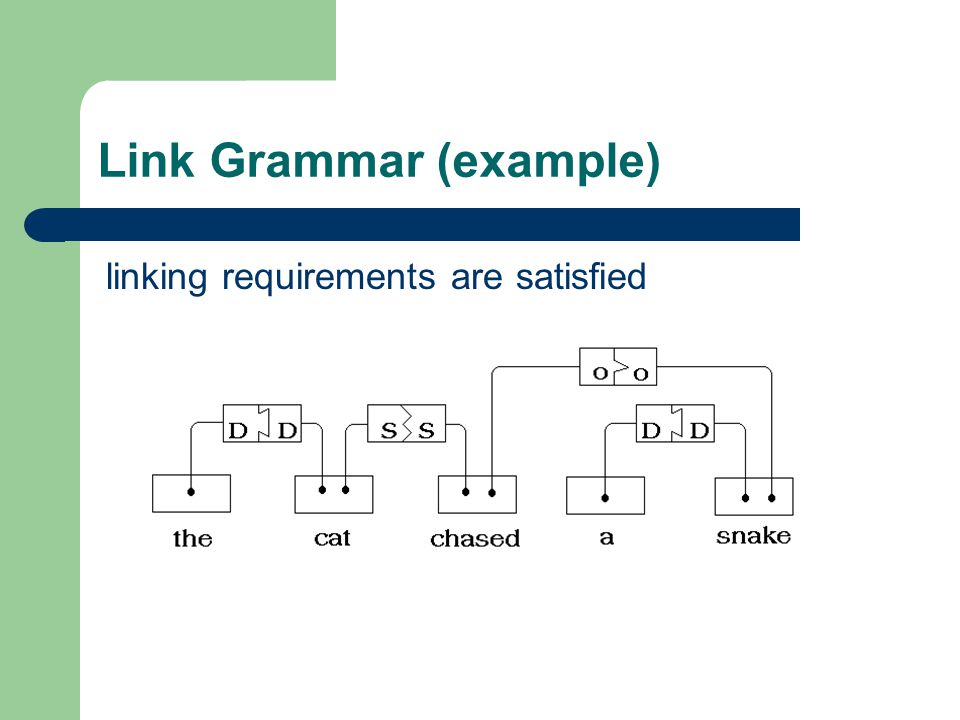 Link Grammar (example)

linking requirements are satisfied

O O

D D

S S

D D

the

cat

chased

a

snake